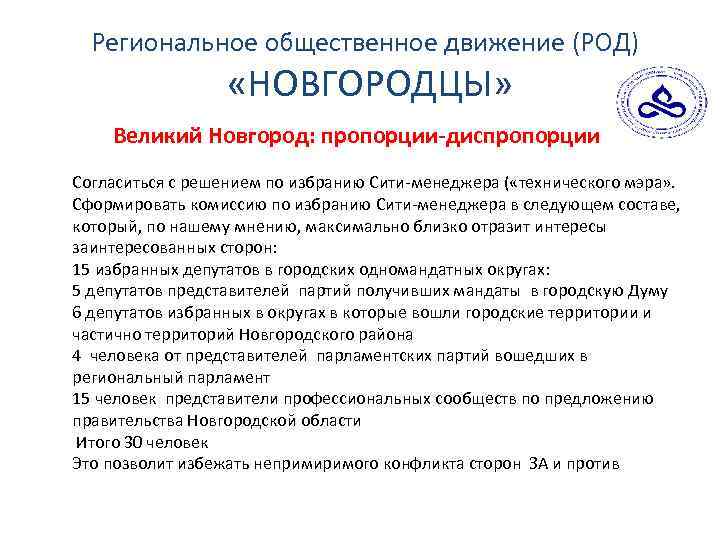 Региональное общественное движение (РОД) «НОВГОРОДЦЫ»

Великий Новгород: пропорции-диспропорции

Согласиться с решением по избранию Сити-менеджера («технического мэра». Сформировать комиссию по избранию Сити-менеджера в следующем составе, который, по нашему мнению, максимально близко отразит интересы заинтересованных сторон:
15 избранных депутатов в городских одномандатных округах:
5 депутатов представителей партий получивших мандаты в городскую Думу
6 депутатов избранных в округах в которые вошли городские территории и частично территорий Новгородского района
4 человека от представителей парламентских партий вошедших в региональный парламент
15 человек представители профессиональных сообществ по предложению правительства Новгородской области
Итого 30 человек
Это позволит избежать непримиримого конфликта сторон ЗА и против